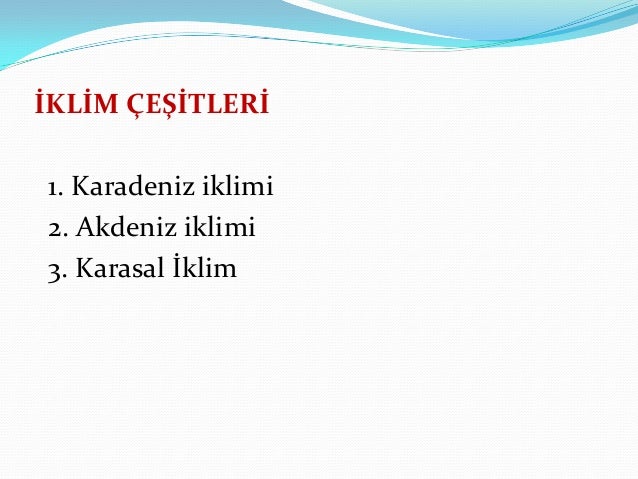 İKLİM ÇEŞİTLERİ

1. Karadeniz iklimi
2. Akdeniz iklimi
3. Karasal İklim